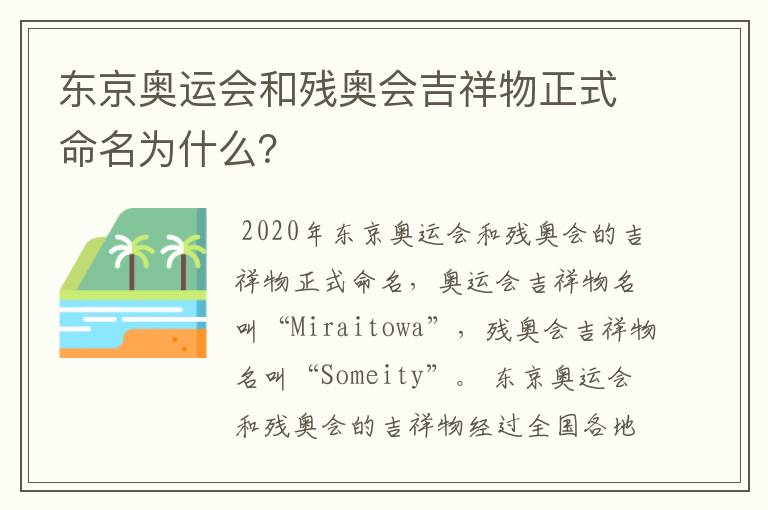 东京奥运会和残奥会吉祥物正式命名为什么?

2020年东京奥运会和残奥会的吉祥物正式命名，奥运会吉祥物名叫“Miraitowa”，残奥会吉祥物名叫“Someity”。东京奥运会和残奥会的吉祥物经过全国各地